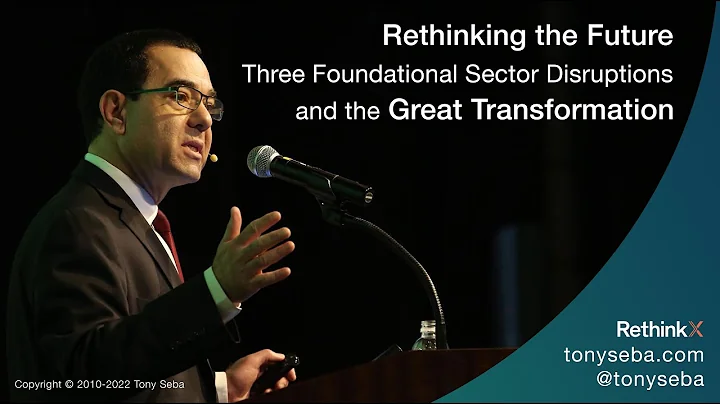 Rethinking the Future
Three Foundational Sector Disruptions and the Great Transformation

RethinkX
tonyseba.com
@tonyseba

Copyright © 2010-2022 Tony Seba